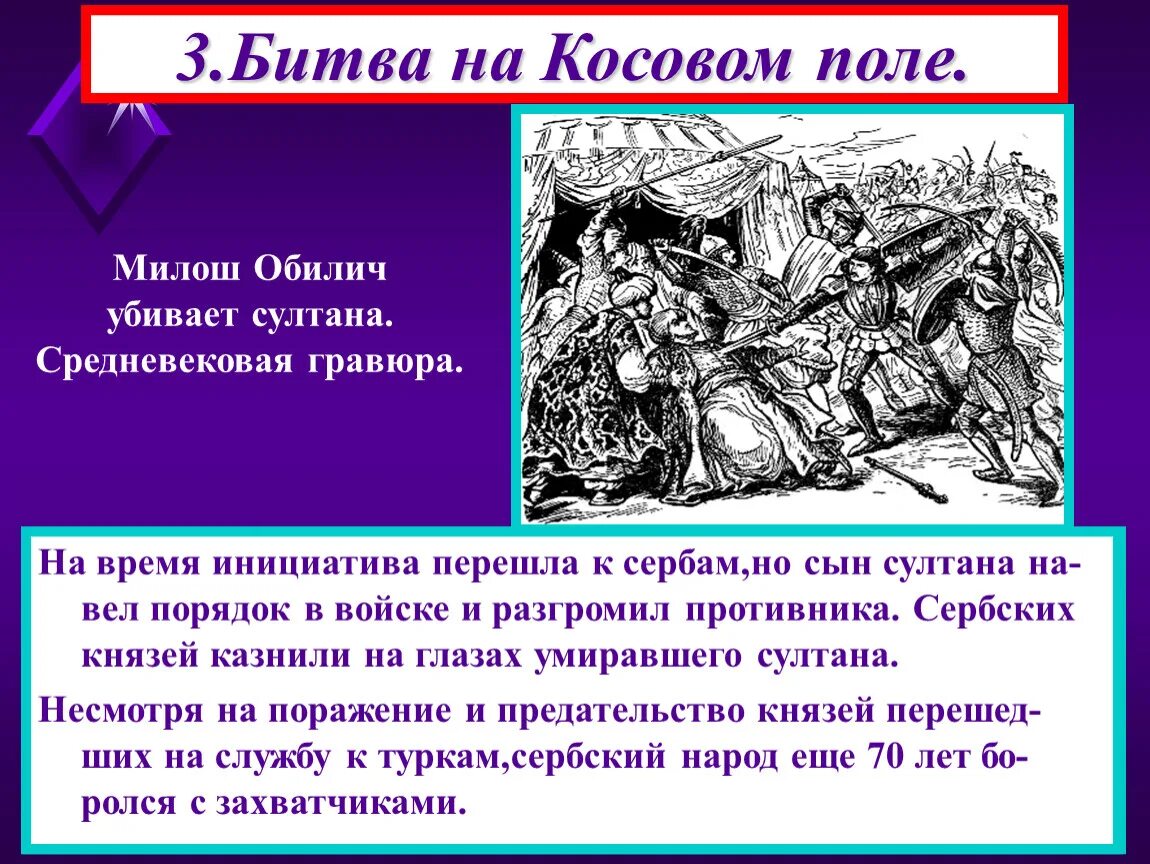 3.Битва на Косовом поле.

Милош Обилич убивает султана. Средневековая гравюра.

На время инициатива перешла к сербам,но сын султана навел порядок в войске и разгромил противника. Сербских князей казнили на глазах умиравшего султана.

Несмотря на поражение и предательство князей перешедших на службу к туркам,сербский народ еще 70 лет боролся с захватчиками.